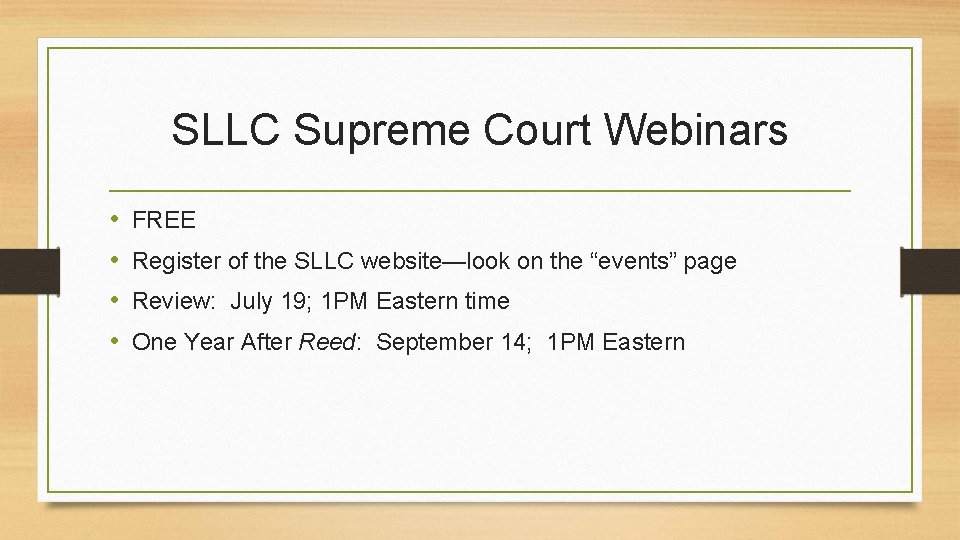 SLLC Supreme Court Webinars

• FREE
• Register of the SLLC website—look on the “events” page
• Review: July 19; 1PM Eastern time
• One Year After Reed: September 14; 1PM Eastern